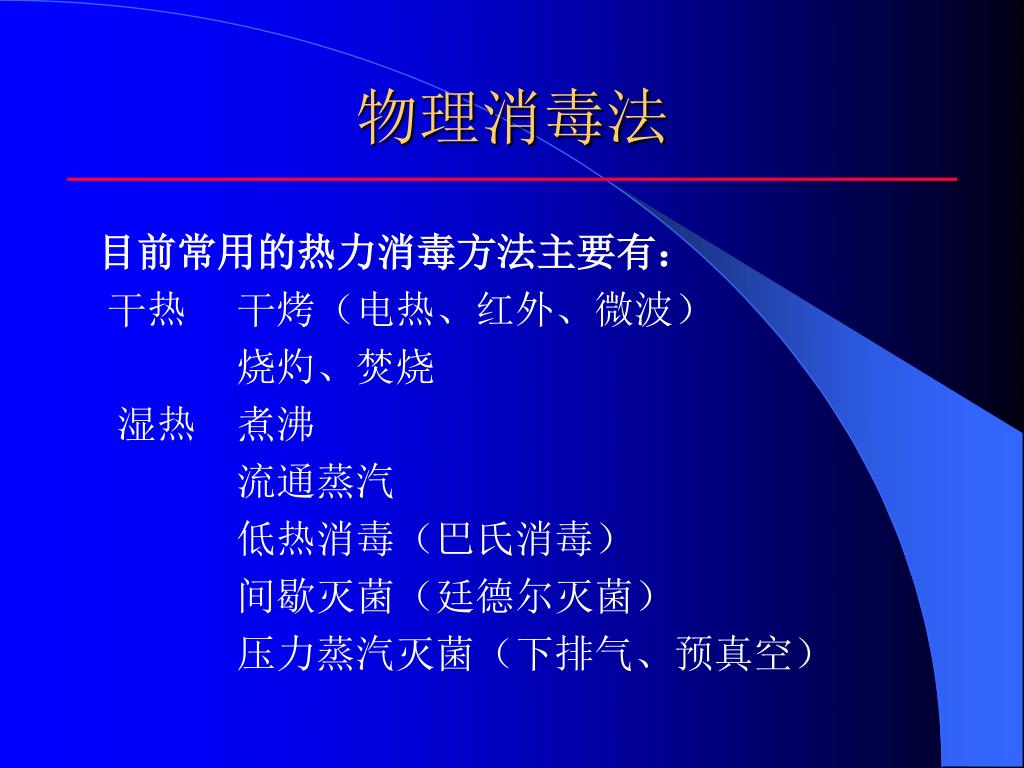 物理消毒法

目前常用的热力消毒方法主要有：

干热　干烤（电热、红外、微波）
　　　烧灼、焚烧

湿热　煮沸
　　　流通蒸汽
　　　低热消毒（巴氏消毒）
　　　间歇灭菌（廷德尔灭菌）
　　　压力蒸汽灭菌（下排气、预真空）